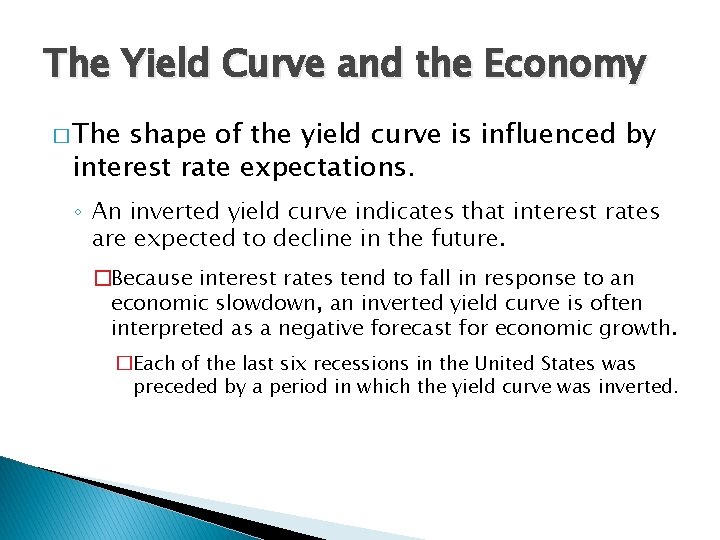 The Yield Curve and the Economy

□ The shape of the yield curve is influenced by interest rate expectations.

◦ An inverted yield curve indicates that interest rates are expected to decline in the future.

□ Because interest rates tend to fall in response to an economic slowdown, an inverted yield curve is often interpreted as a negative forecast for economic growth.

□ Each of the last six recessions in the United States was preceded by a period in which the yield curve was inverted.